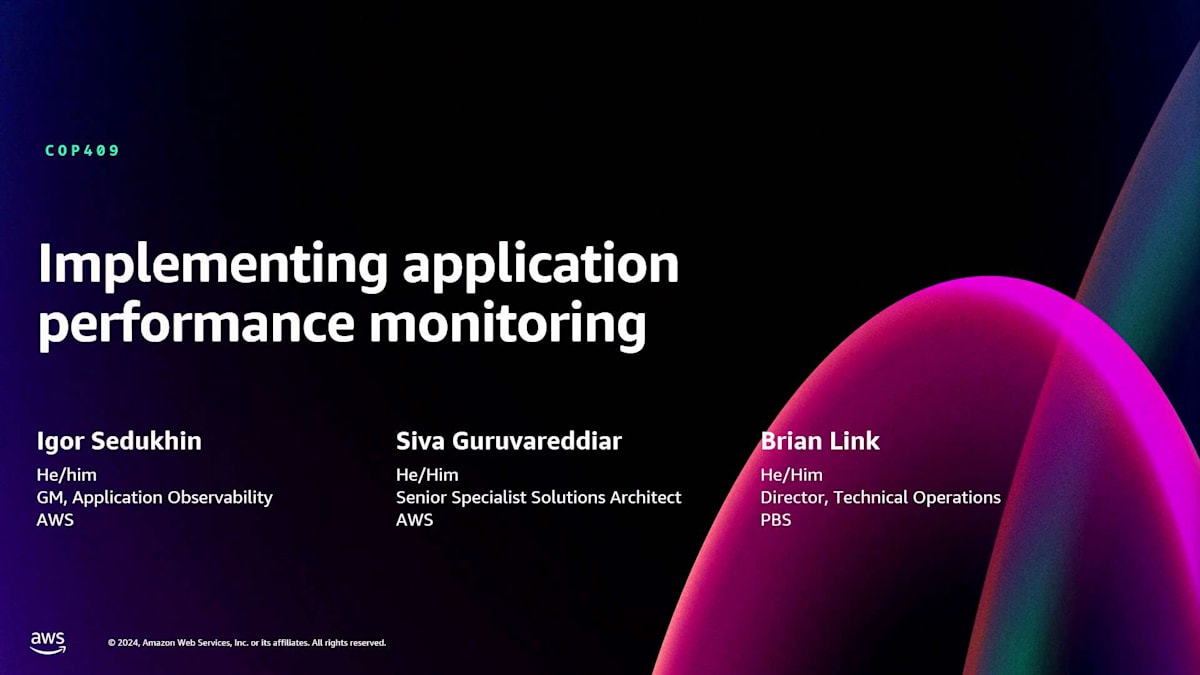 COP409

Implementing application performance monitoring

Igor Sedukhin
He/him
GM, Application Observability
AWS

Siva Guruvareddiar
He/Him
Senior Specialist Solutions Architect
AWS

Brian Link
He/Him
Director, Technical Operations
PBS

aws

© 2024, Amazon Web Services, Inc. or its affiliates. All rights reserved.